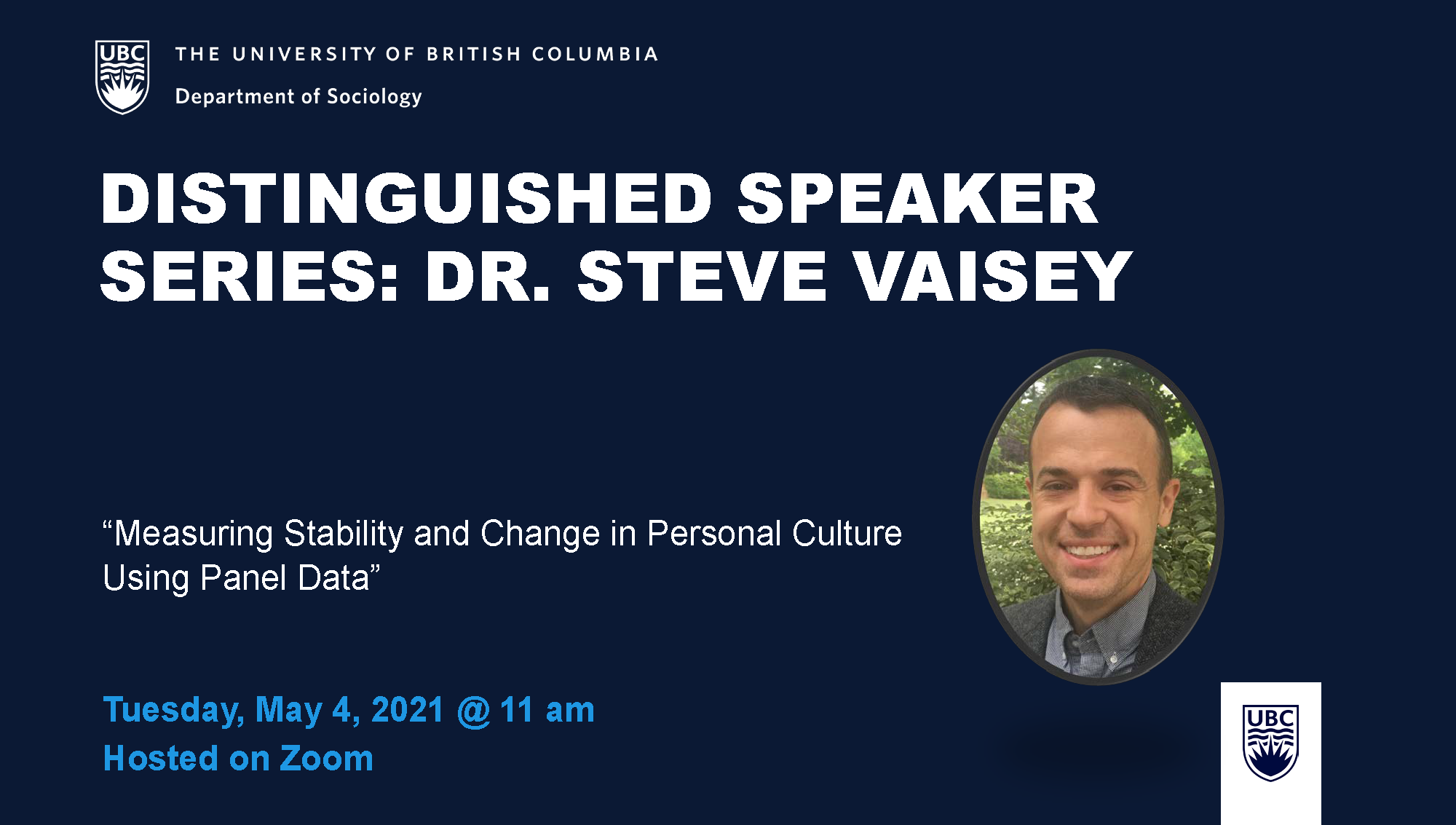 UBC

THE UNIVERSITY OF BRITISH COLUMBIA

Department of Sociology

DISTINGUISHED SPEAKER SERIES: DR. STEVE VAISEY

“Measuring Stability and Change in Personal Culture Using Panel Data”

Tuesday, May 4, 2021 @ 11 am
Hosted on Zoom

UBC